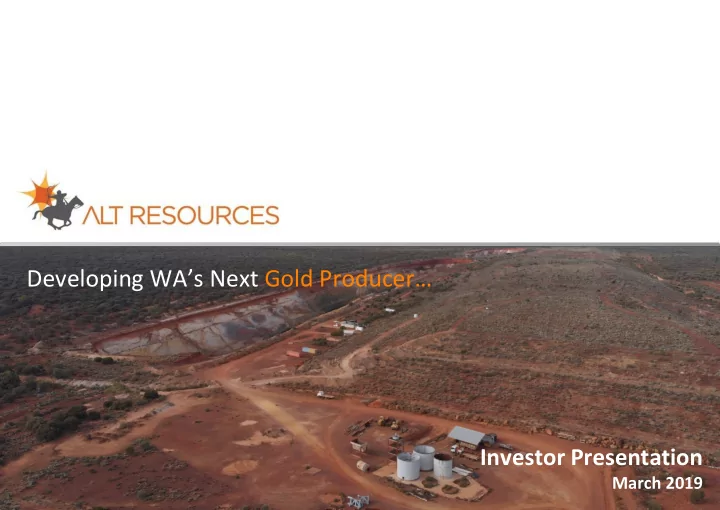 ALT RESOURCES

Developing WA's Next Gold Producer…

Investor Presentation
March 2019